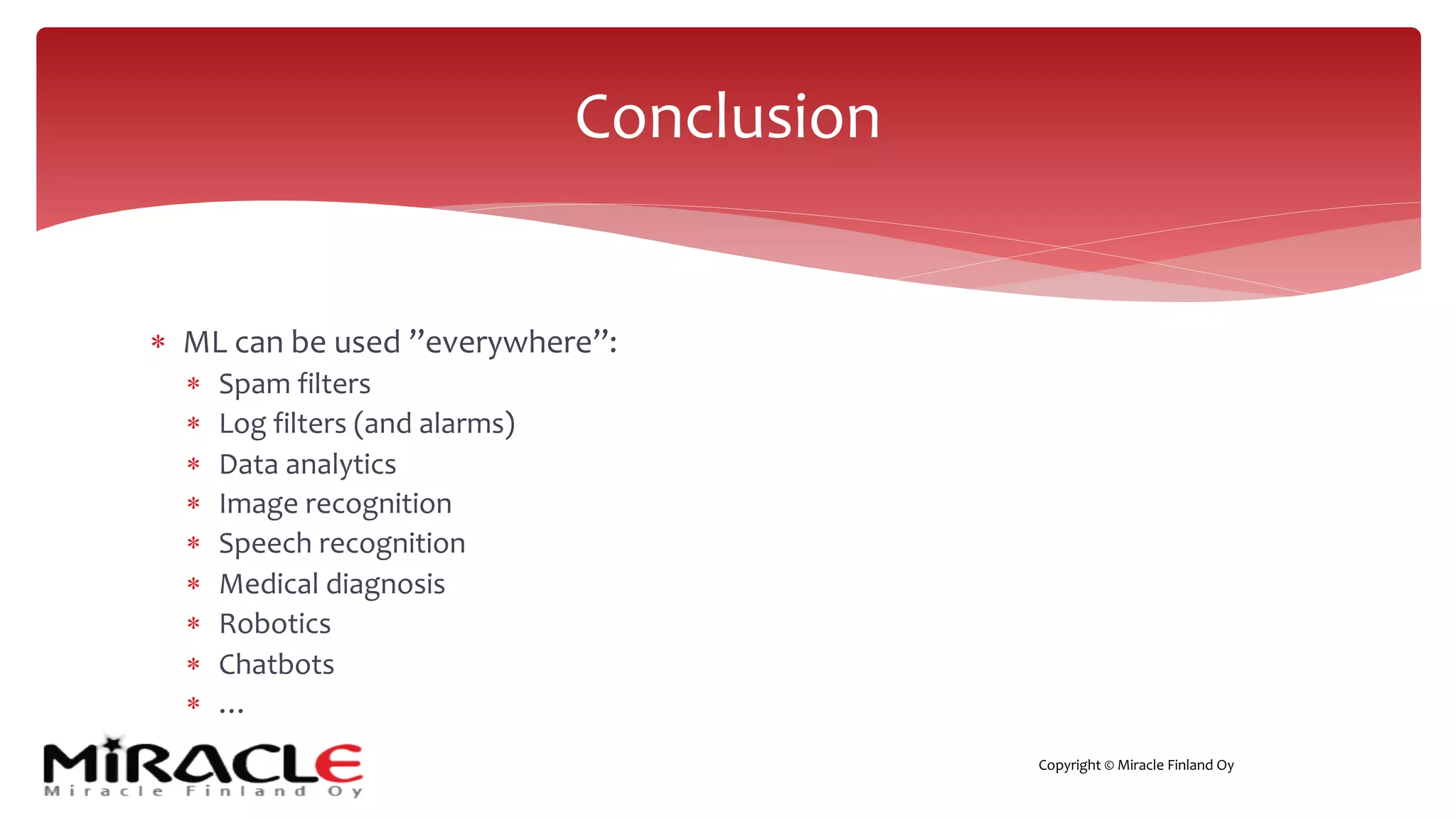 Conclusion

* ML can be used ”everywhere”:
  * Spam filters
  * Log filters (and alarms)
  * Data analytics
  * Image recognition
  * Speech recognition
  * Medical diagnosis
  * Robotics
  * Chatbots
  * …

MIRACLE
Miracle Finland Oy

Copyright © Miracle Finland Oy